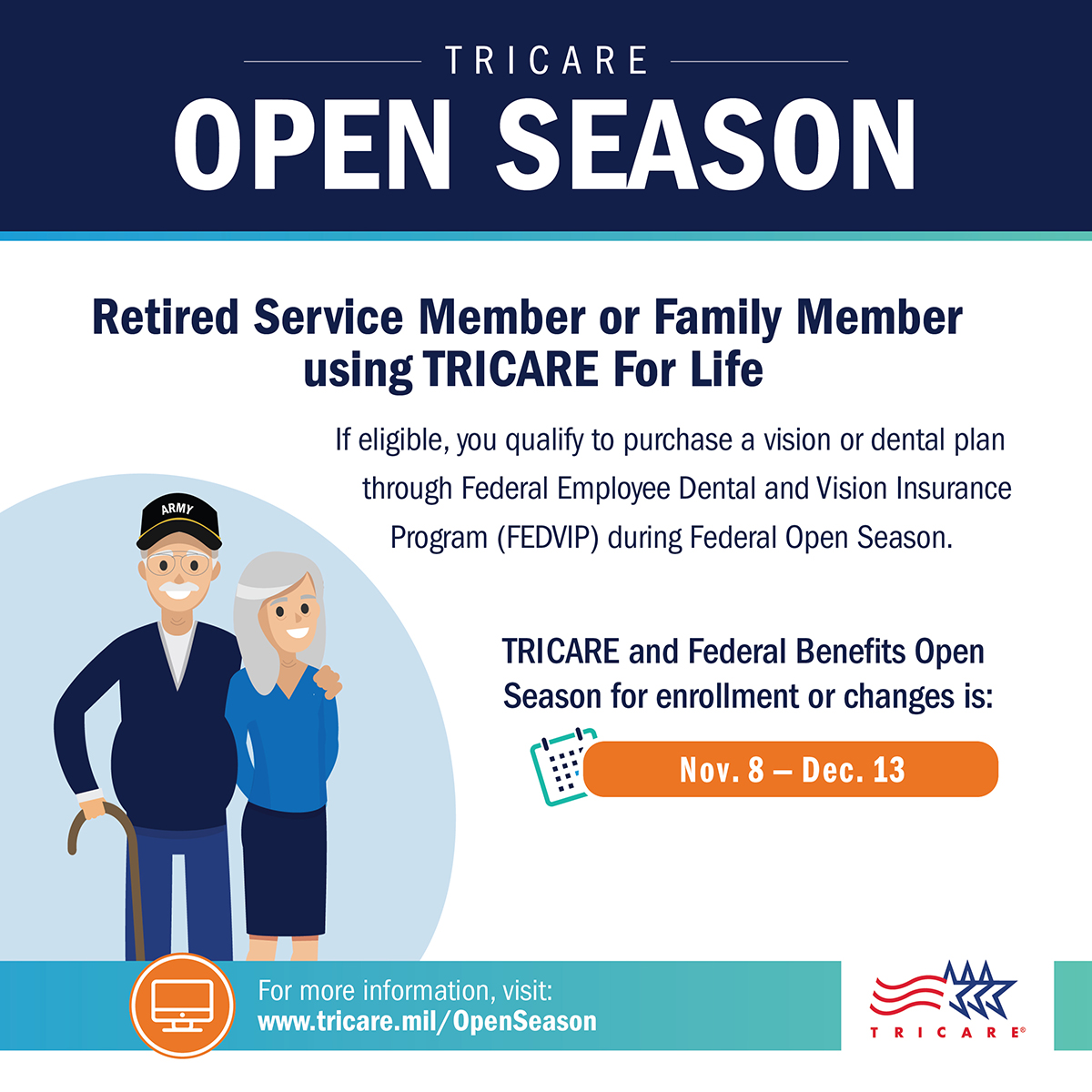 TRICARE

OPEN SEASON

Retired Service Member or Family Member using TRICARE For Life

If eligible, you qualify to purchase a vision or dental plan through Federal Employee Dental and Vision Insurance Program (FEDVIP) during Federal Open Season.

ARMY

TRICARE and Federal Benefits Open Season for enrollment or changes is:

Nov. 8 – Dec. 13

For more information, visit:
www.tricare.mil/OpenSeason

TRICARE®